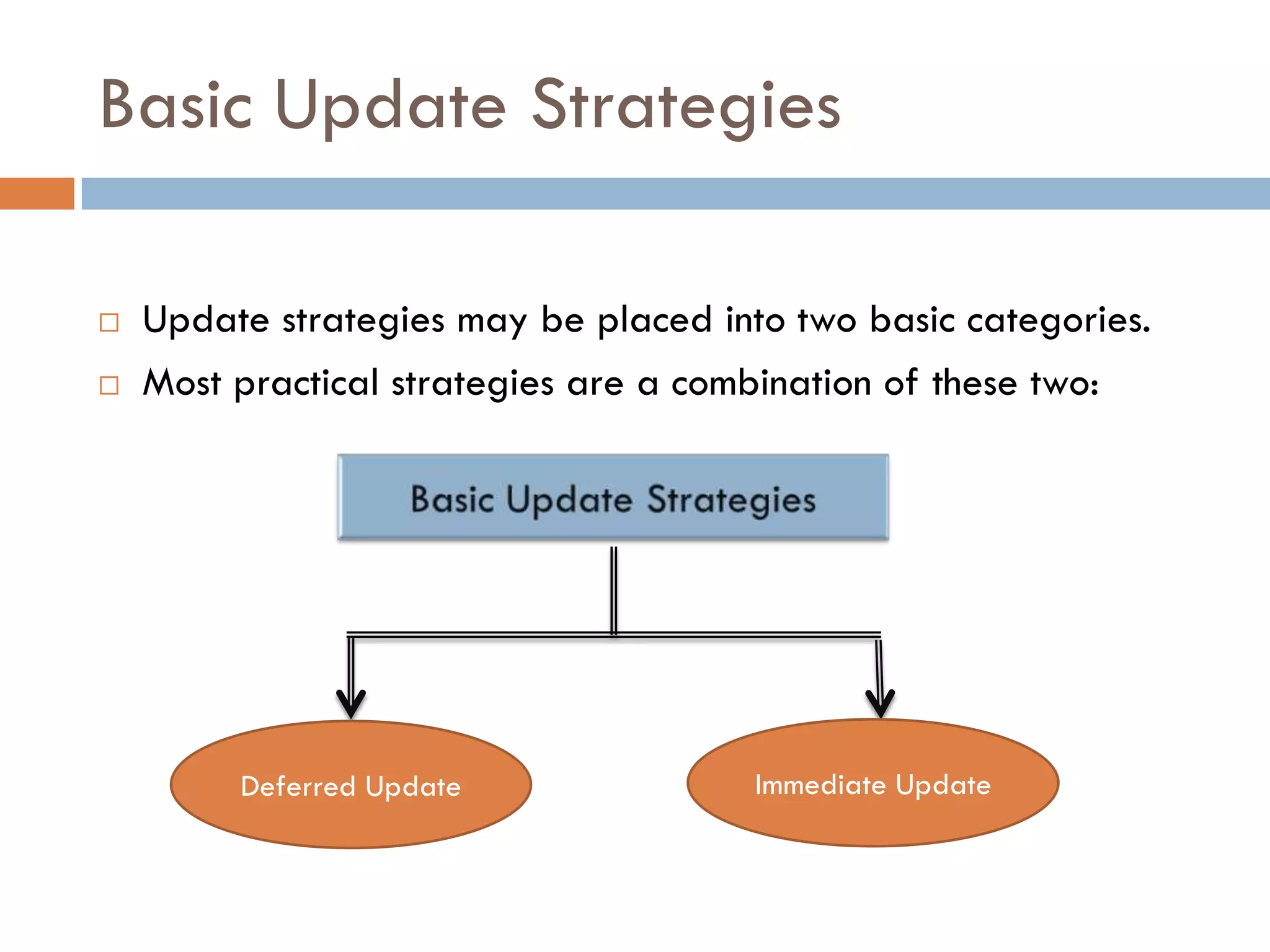 Basic Update Strategies

□ Update strategies may be placed into two basic categories.

□ Most practical strategies are a combination of these two:

Basic Update Strategies

Deferred Update

Immediate Update